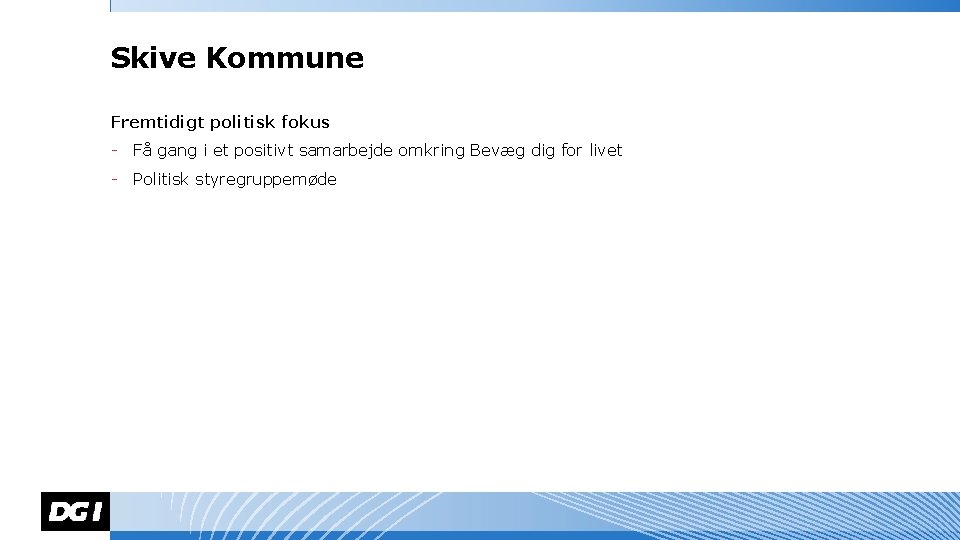 Skive Kommune

Fremtidigt politisk fokus

- Få gang i et positivt samarbejde omkring Bevæg dig for livet
- Politisk styregruppemøde

DGI